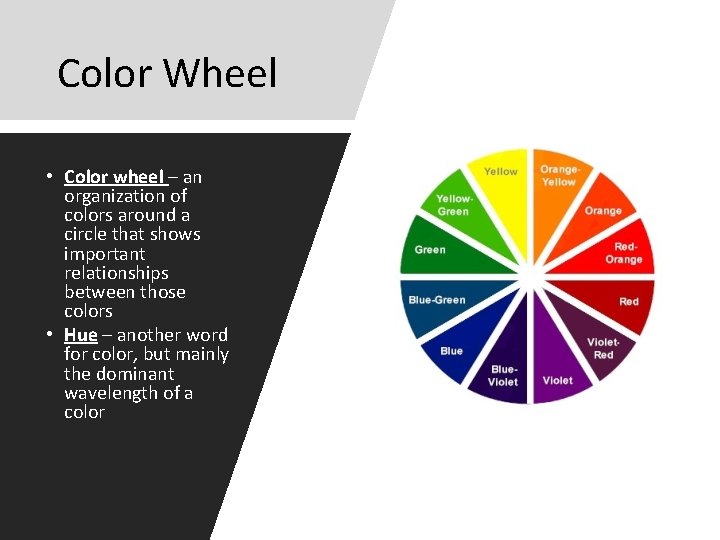 Color Wheel

• Color wheel – an organization of colors around a circle that shows important relationships between those colors
• Hue – another word for color, but mainly the dominant wavelength of a color

Yellow
Orange-Yellow
Orange
Red-Orange
Red
Violet-Red
Violet
Blue-Violet
Blue
Blue-Green
Green
Yellow-Green